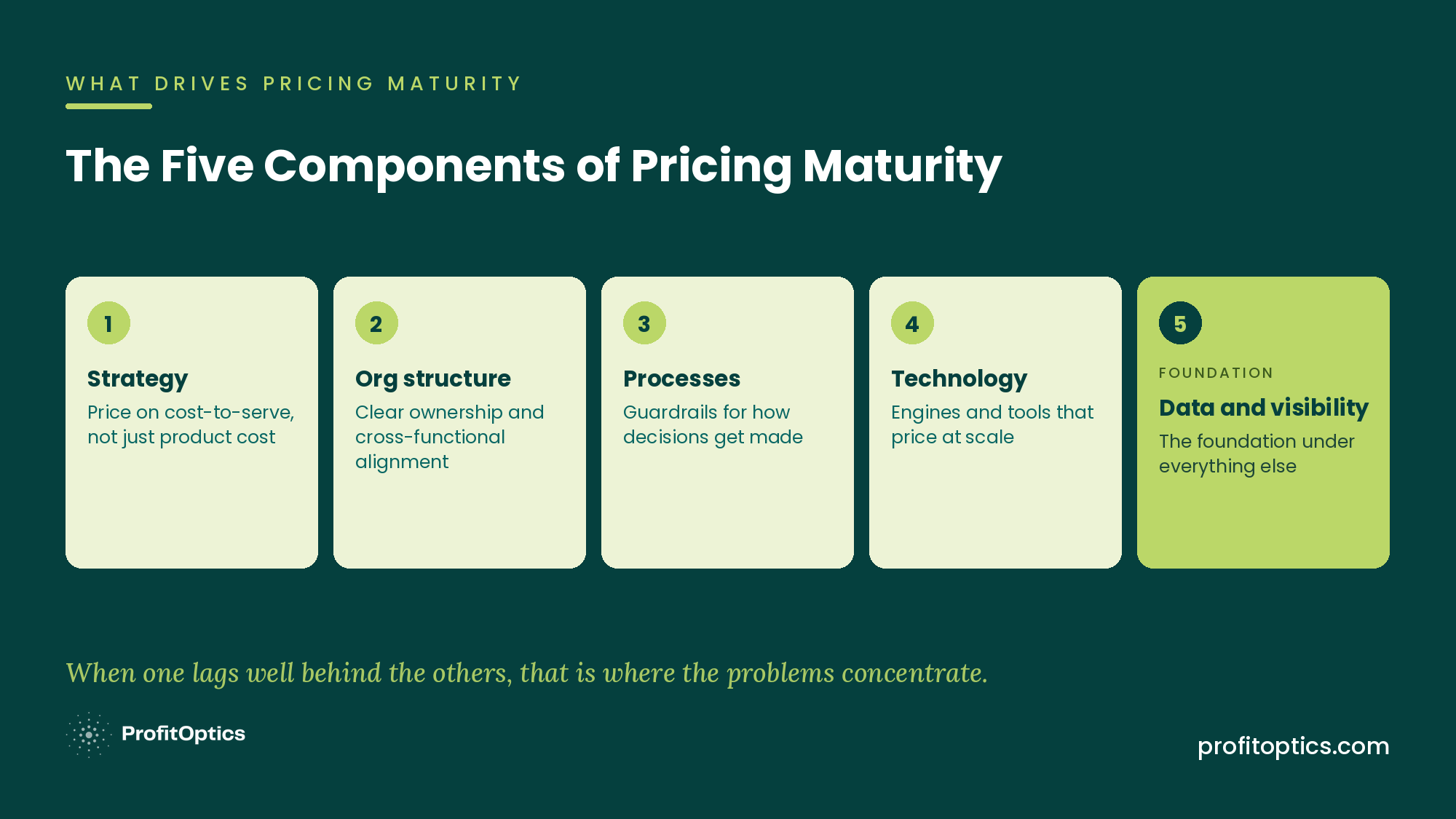 WHAT DRIVES PRICING MATURITY

The Five Components of Pricing Maturity

1

Strategy

Price on cost-to-serve, not just product cost

2

Org structure

Clear ownership and cross-functional alignment

3

Processes

Guardrails for how decisions get made

4

Technology

Engines and tools that price at scale

5

FOUNDATION

Data and visibility

The foundation under everything else

When one lags well behind the others, that is where the problems concentrate.

ProfitOptics

profitoptics.com